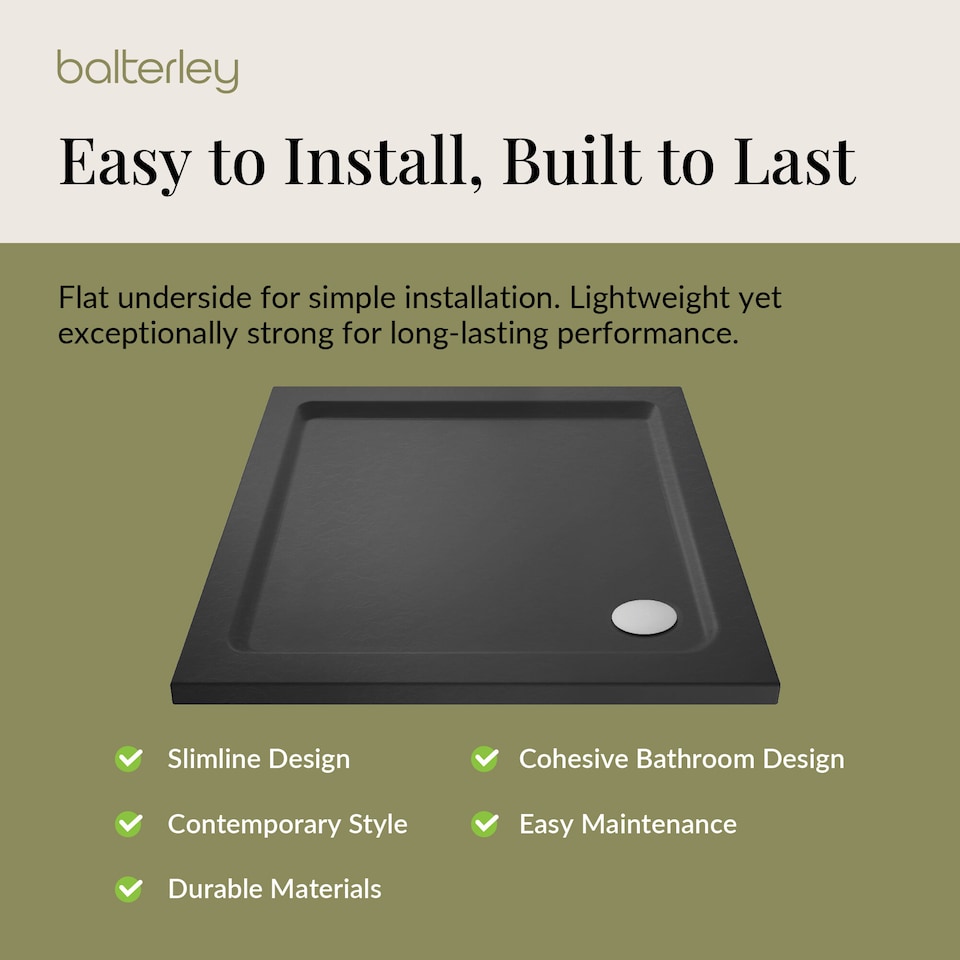 balterley

Easy to Install, Built to Last

Flat underside for simple installation. Lightweight yet exceptionally strong for long-lasting performance.

Slimline Design

Contemporary Style

Durable Materials

Cohesive Bathroom Design

Easy Maintenance